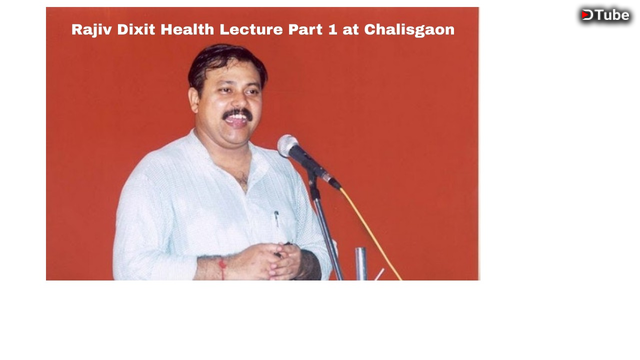 Rajiv Dixit Health Lecture Part 1 at Chalisgaon

DTube